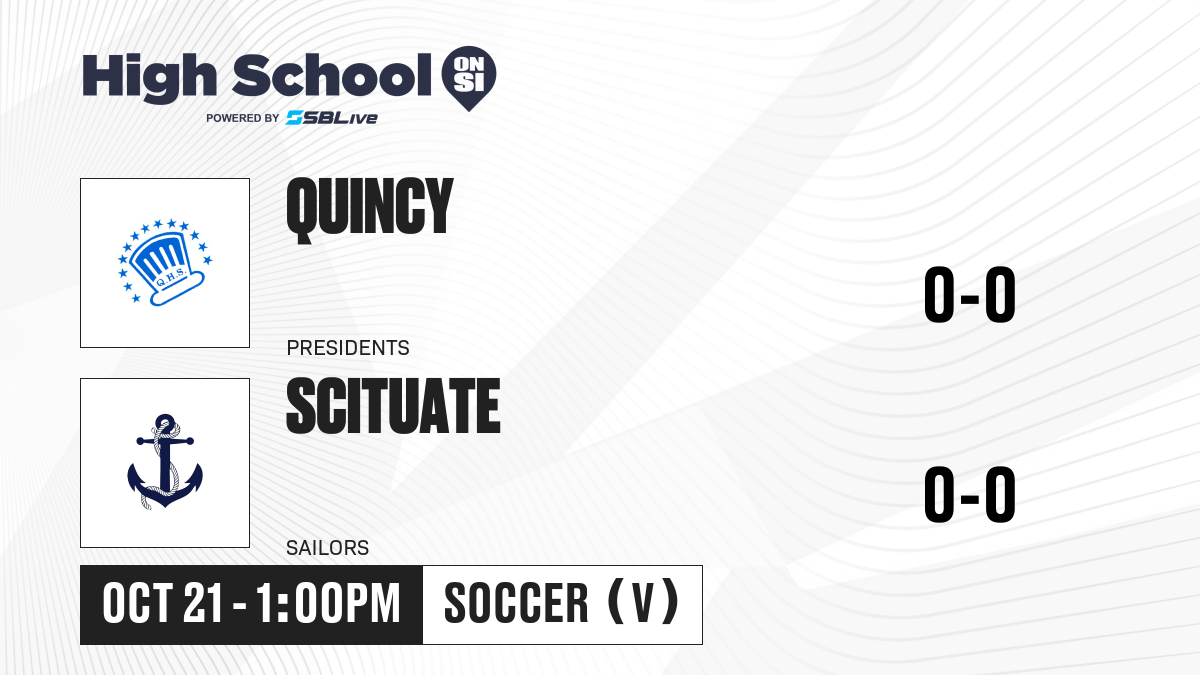 High School ON SI
POWERED BY SBLive

Q.H.S.

QUINCY

PRESIDENTS

0-0

SCITUATE

SAILORS

0-0

OCT 21 - 1:00PM

SOCCER (V)